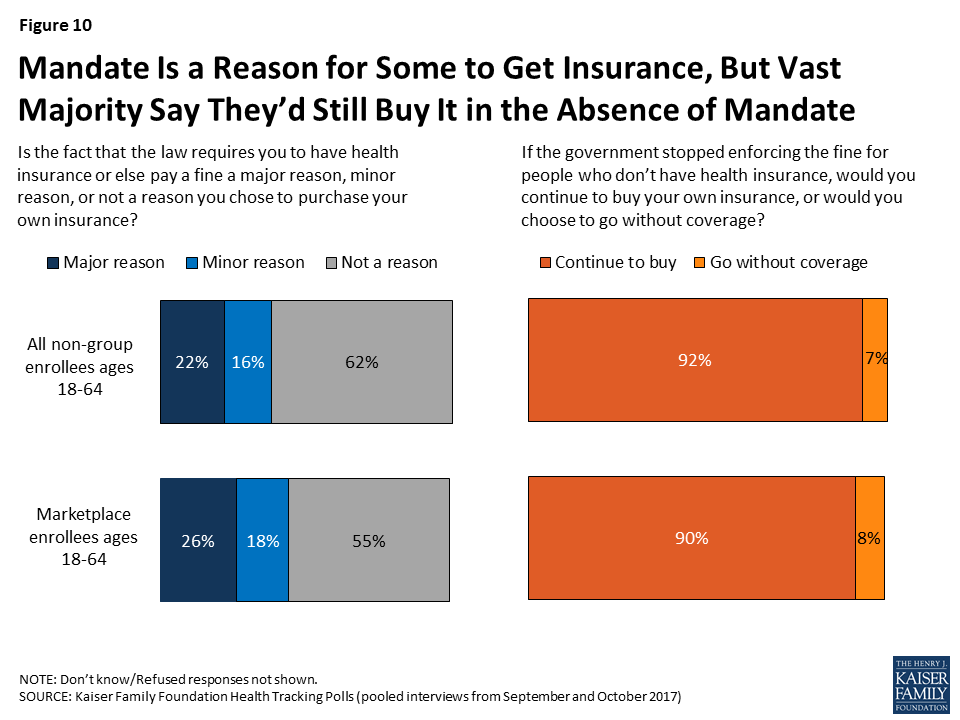 Figure 10

Mandate Is a Reason for Some to Get Insurance, But Vast Majority Say They'd Still Buy It in the Absence of Mandate

Is the fact that the law requires you to have health insurance or else pay a fine a major reason, minor reason, or not a reason you chose to purchase your own insurance?

Major reason   Minor reason   Not a reason

All non-group enrollees ages 18-64   22%   16%   62%

Marketplace enrollees ages 18-64   26%   18%   55%

If the government stopped enforcing the fine for people who don't have health insurance, would you continue to buy your own insurance, or would you choose to go without coverage?

Continue to buy   Go without coverage

92%   7%

90%   8%

NOTE: Don't know/Refused responses not shown.
SOURCE: Kaiser Family Foundation Health Tracking Polls (pooled interviews from September and October 2017)

THE HENRY J. KAISER FAMILY FOUNDATION